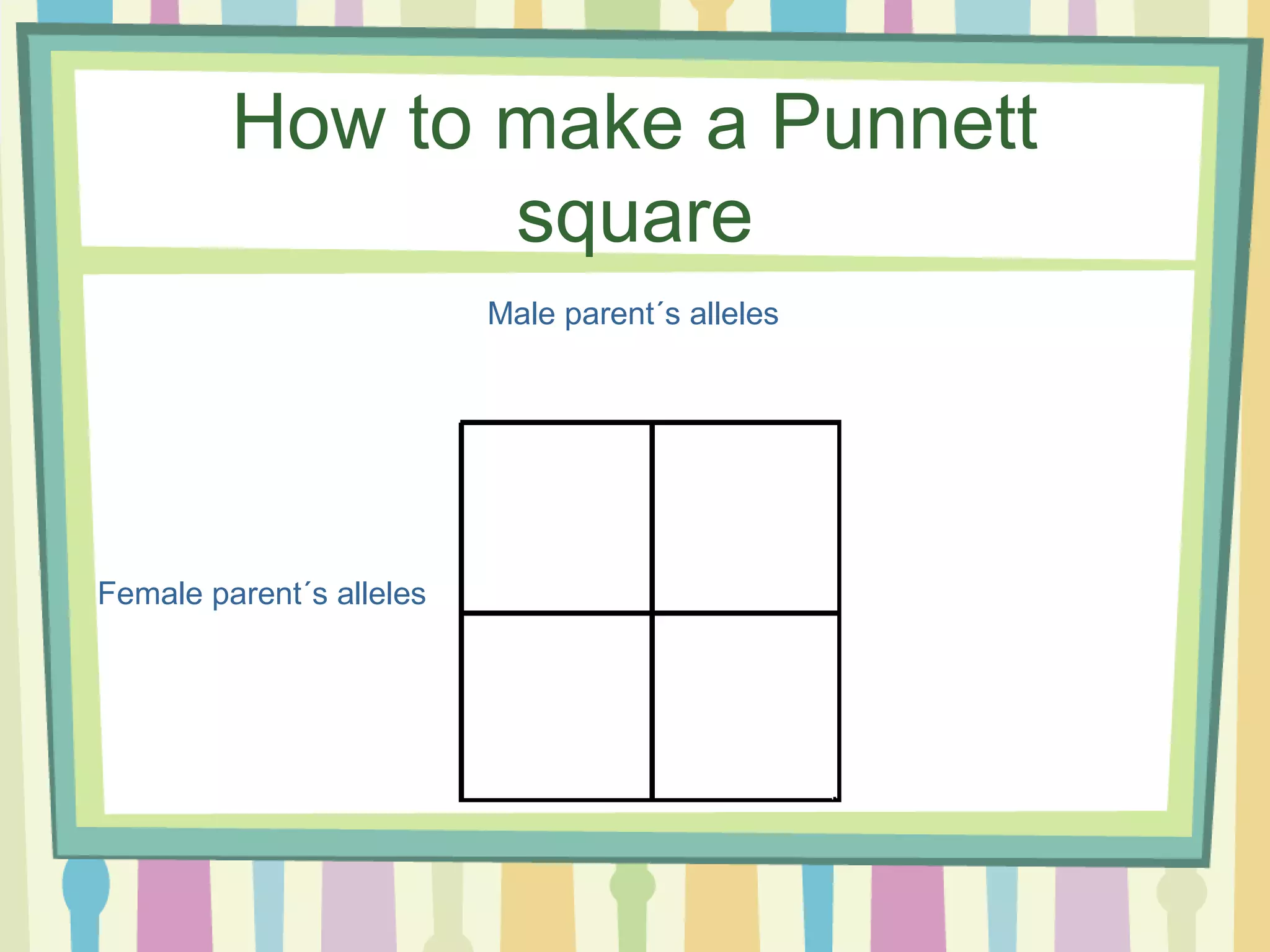 How to make a Punnett square

Male parent´s alleles

Female parent´s alleles